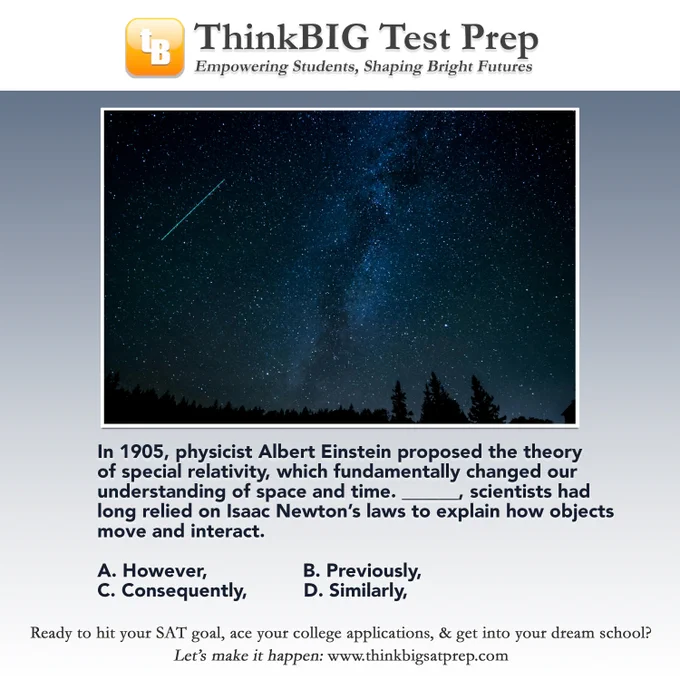 tB
ThinkBIG Test Prep
Empowering Students, Shaping Bright Futures

In 1905, physicist Albert Einstein proposed the theory of special relativity, which fundamentally changed our understanding of space and time. ______, scientists had long relied on Isaac Newton's laws to explain how objects move and interact.

A. However,
B. Previously,
C. Consequently,
D. Similarly,

Ready to hit your SAT goal, ace your college applications, & get into your dream school?
Let's make it happen: www.thinkbigsatprep.com